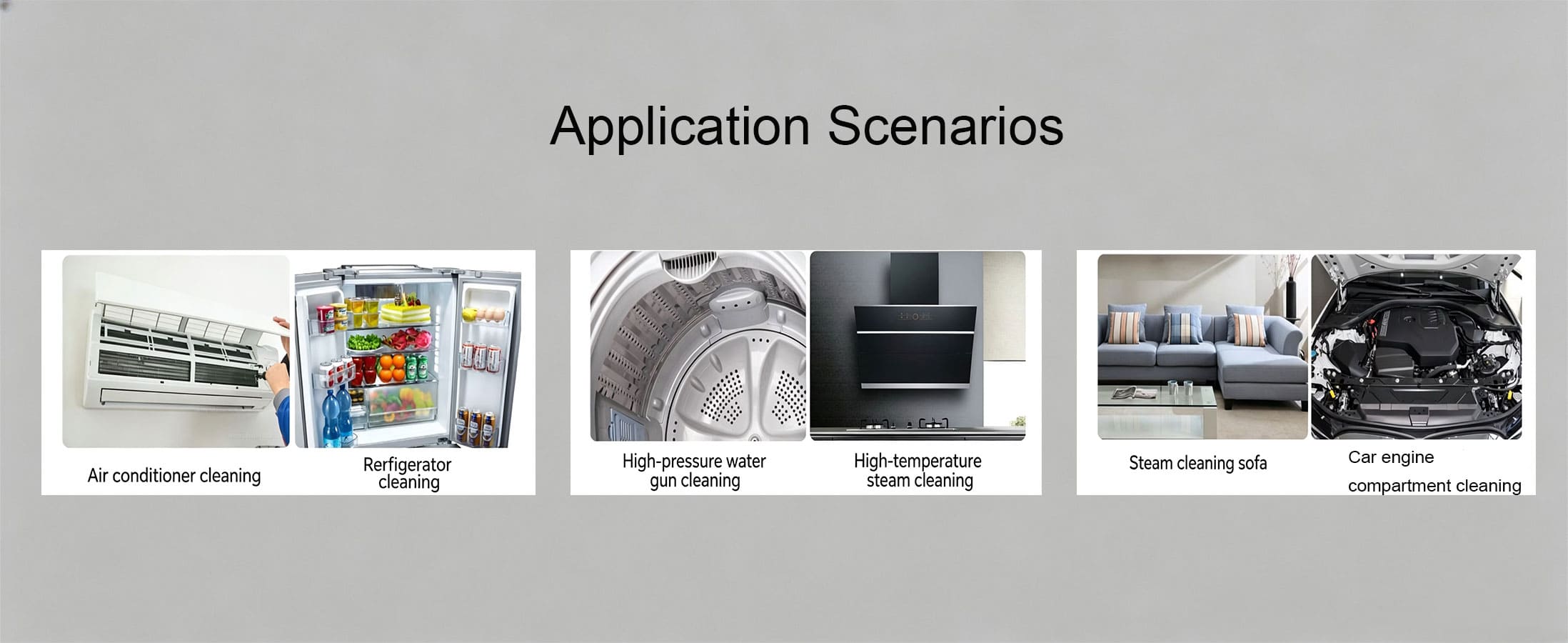 Application Scenarios

Air conditioner cleaning

Rerfigerator cleaning

High-pressure water gun cleaning

High-temperature steam cleaning

Steam cleaning sofa

Car engine compartment cleaning